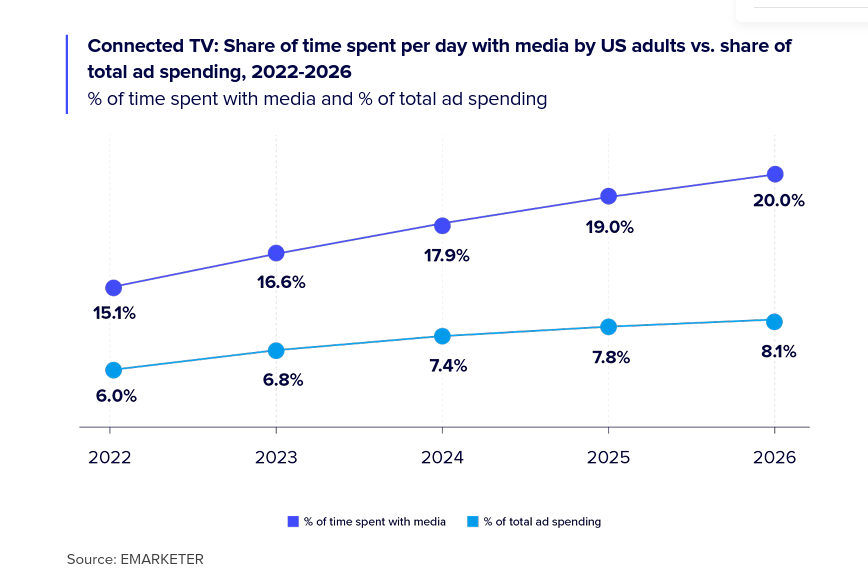 Connected TV: Share of time spent per day with media by US adults vs. share of total ad spending, 2022-2026
% of time spent with media and % of total ad spending

15.1%
16.6%
17.9%
19.0%
20.0%

6.0%
6.8%
7.4%
7.8%
8.1%

2022
2023
2024
2025
2026

% of time spent with media
% of total ad spending

Source: EMARKETER